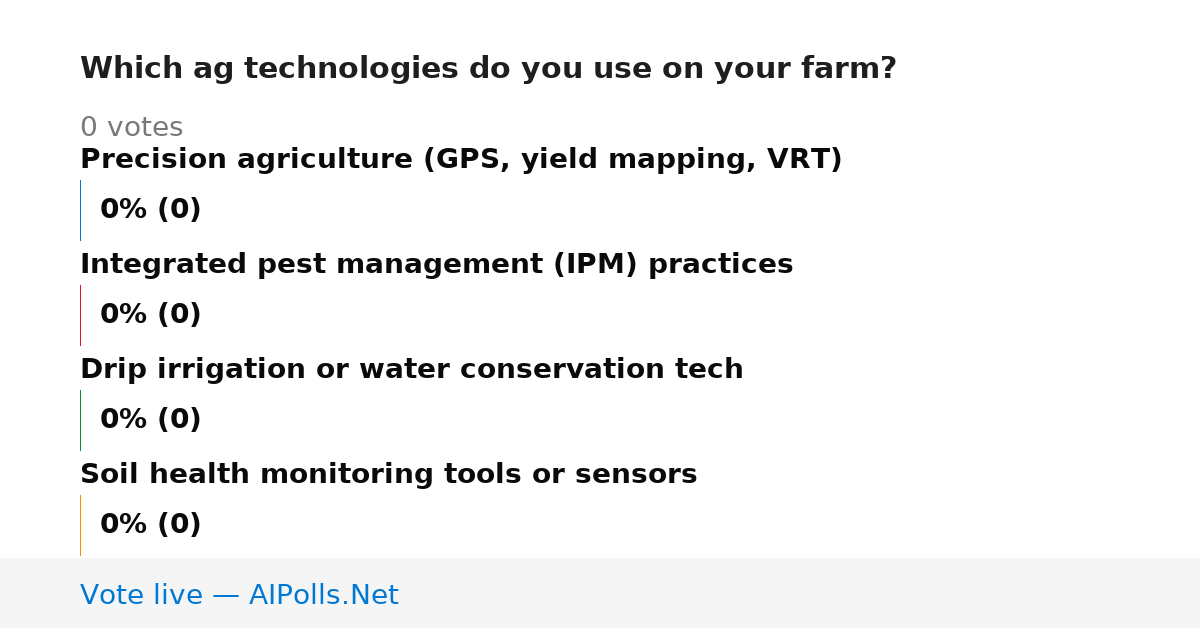 Which ag technologies do you use on your farm?

0 votes

Precision agriculture (GPS, yield mapping, VRT)

0% (0)

Integrated pest management (IPM) practices

0% (0)

Drip irrigation or water conservation tech

0% (0)

Soil health monitoring tools or sensors

0% (0)

Vote live — AIPolls.Net